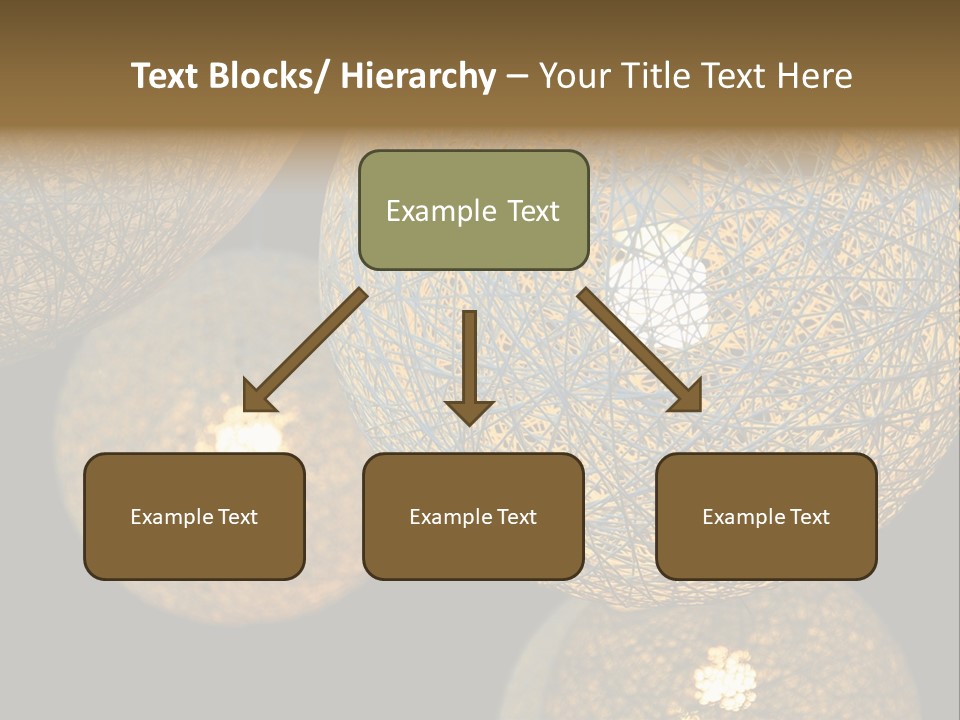 Text Blocks/ Hierarchy – Your Title Text Here

Example Text

Example Text

Example Text

Example Text